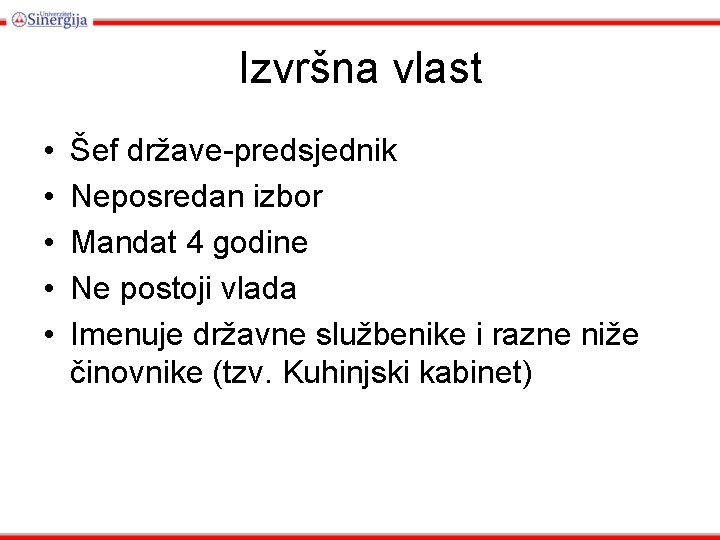 Univerzitet Sinergija

Izvršna vlast

• Šef države-predsjednik
• Neposredan izbor
• Mandat 4 godine
• Ne postoji vlada
• Imenuje državne službenike i razne niže činovnike (tzv. Kuhinjski kabinet)